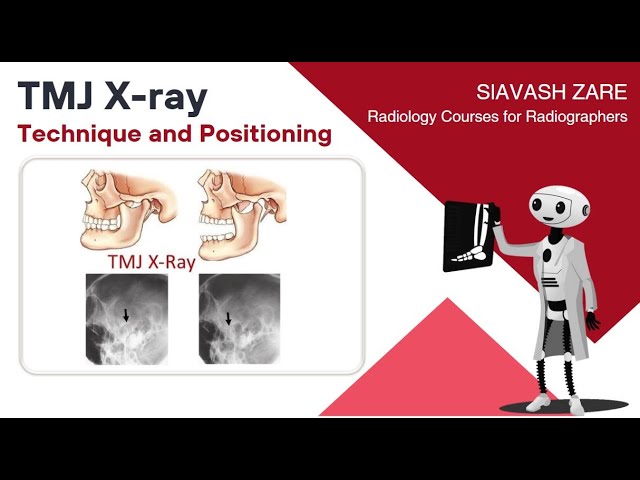 TMJ X-ray
Technique and Positioning

SIAVASH ZARE
Radiology Courses for Radiographers

TMJ X-Ray